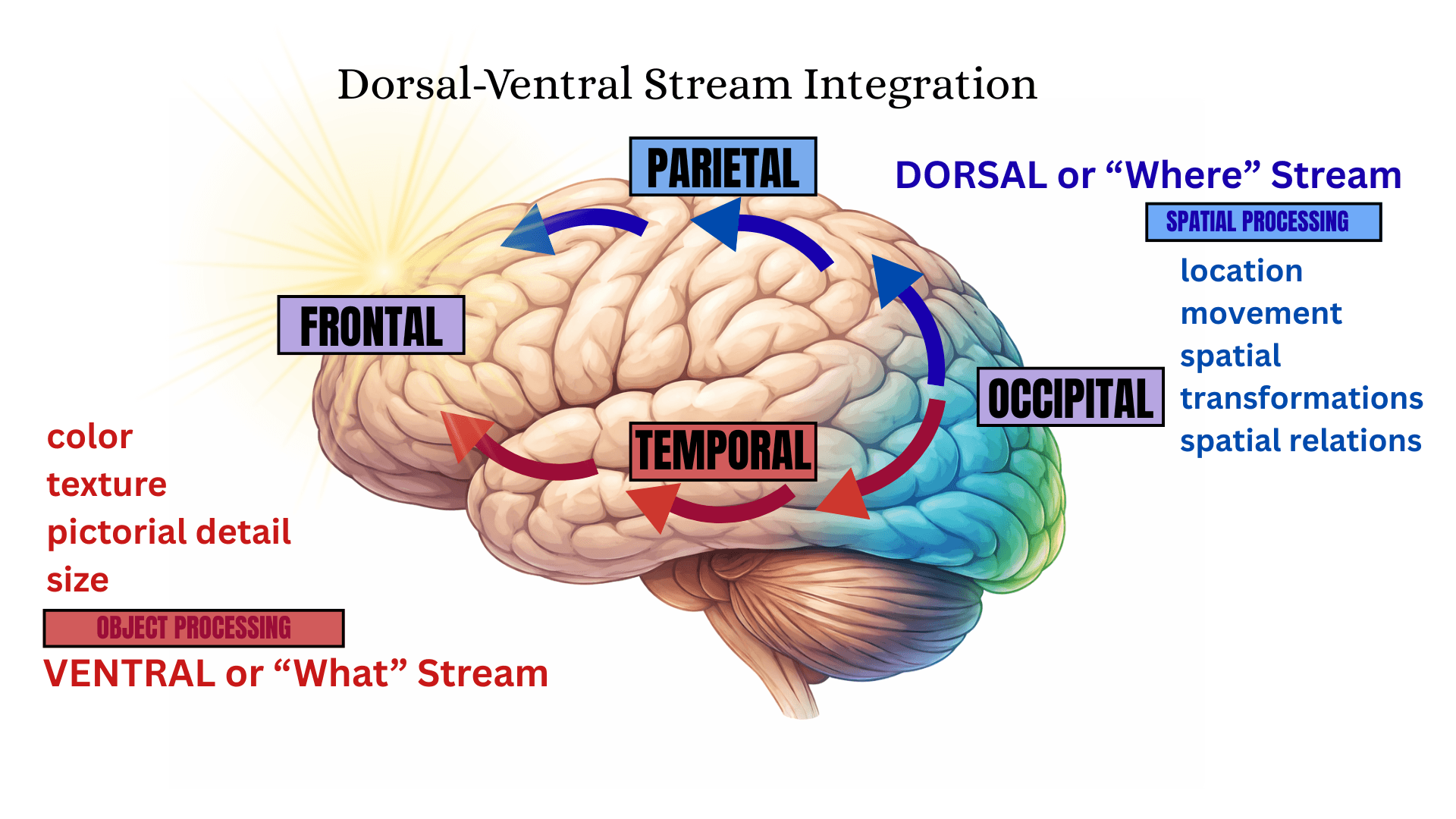 Dorsal-Ventral Stream Integration

PARIETAL

DORSAL or “Where” Stream

SPATIAL PROCESSING

location
movement
spatial transformations
spatial relations

FRONTAL

OCCIPITAL

TEMPORAL

color
texture
pictorial detail
size

OBJECT PROCESSING

VENTRAL or “What” Stream